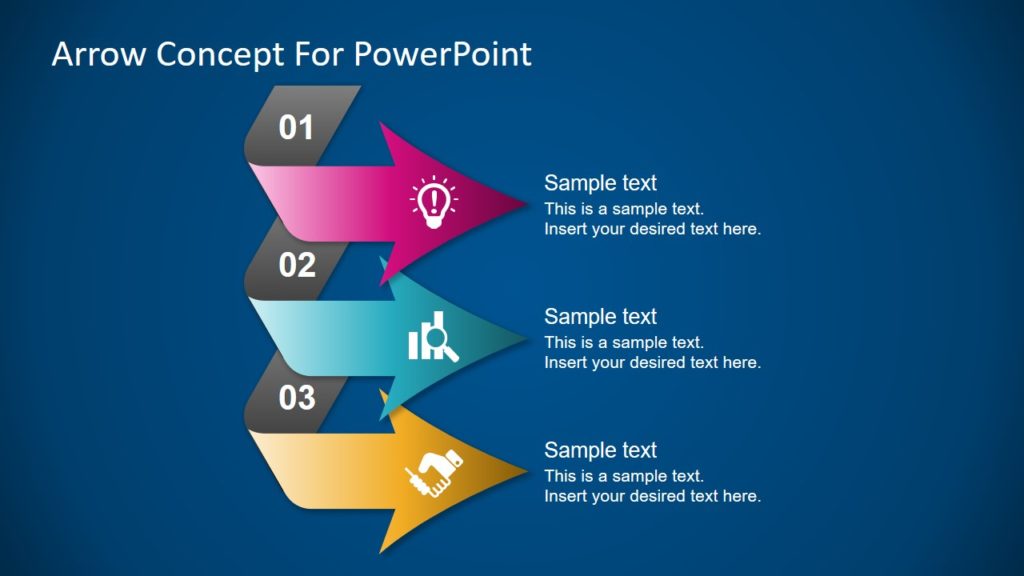 Arrow Concept For PowerPoint

01

Sample text
This is a sample text.
Insert your desired text here.

02

Sample text
This is a sample text.
Insert your desired text here.

03

Sample text
This is a sample text.
Insert your desired text here.